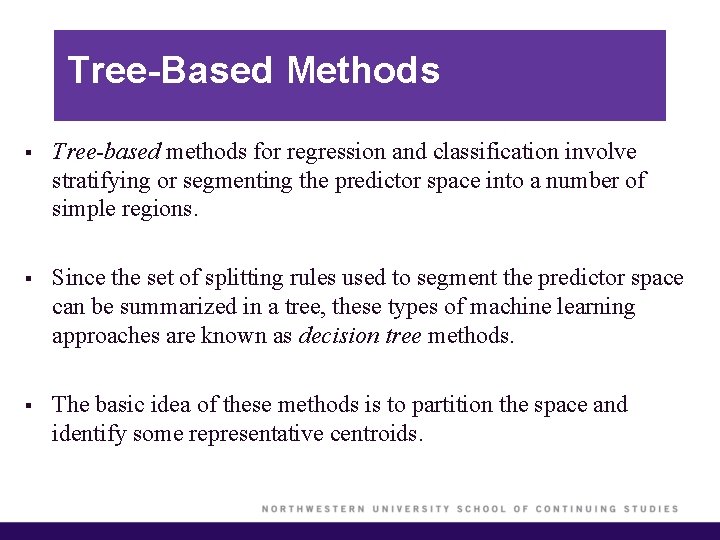 Tree-Based Methods

▪ Tree-based methods for regression and classification involve stratifying or segmenting the predictor space into a number of simple regions.

▪ Since the set of splitting rules used to segment the predictor space can be summarized in a tree, these types of machine learning approaches are known as decision tree methods.

▪ The basic idea of these methods is to partition the space and identify some representative centroids.

NORTHWESTERN UNIVERSITY SCHOOL OF CONTINUING STUDIES